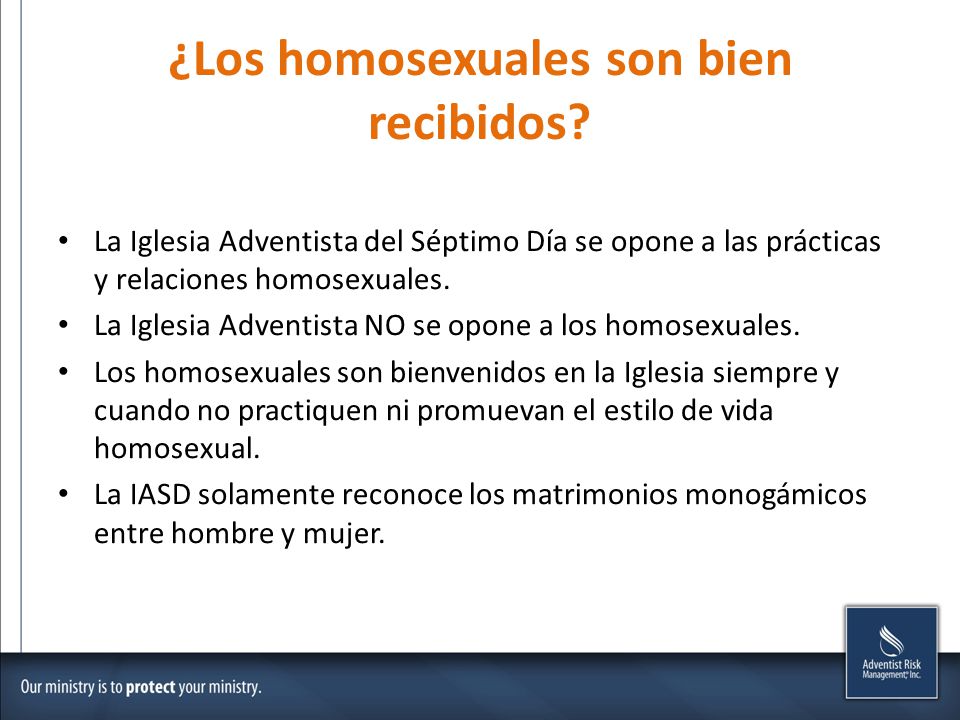 ¿Los homosexuales son bien recibidos?

• La Iglesia Adventista del Séptimo Día se opone a las prácticas y relaciones homosexuales.
• La Iglesia Adventista NO se opone a los homosexuales.
• Los homosexuales son bienvenidos en la Iglesia siempre y cuando no practiquen ni promuevan el estilo de vida homosexual.
• La IASD solamente reconoce los matrimonios monogámicos entre hombre y mujer.

Our ministry is to protect your ministry.

Adventist Risk Management, Inc.